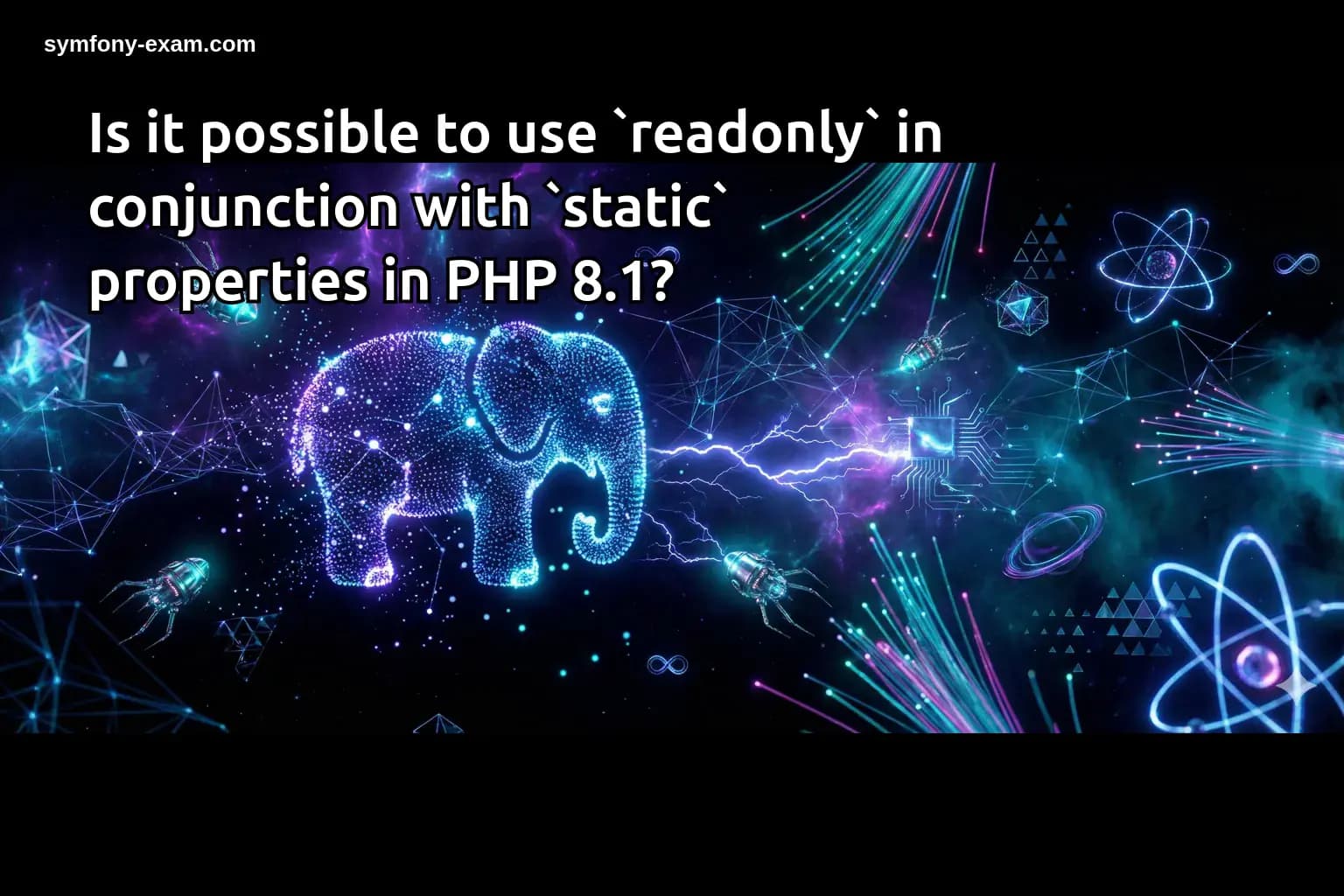 symfony-exam.com

Is it possible to use `readonly` in conjunction with `static` properties in PHP 8.1?